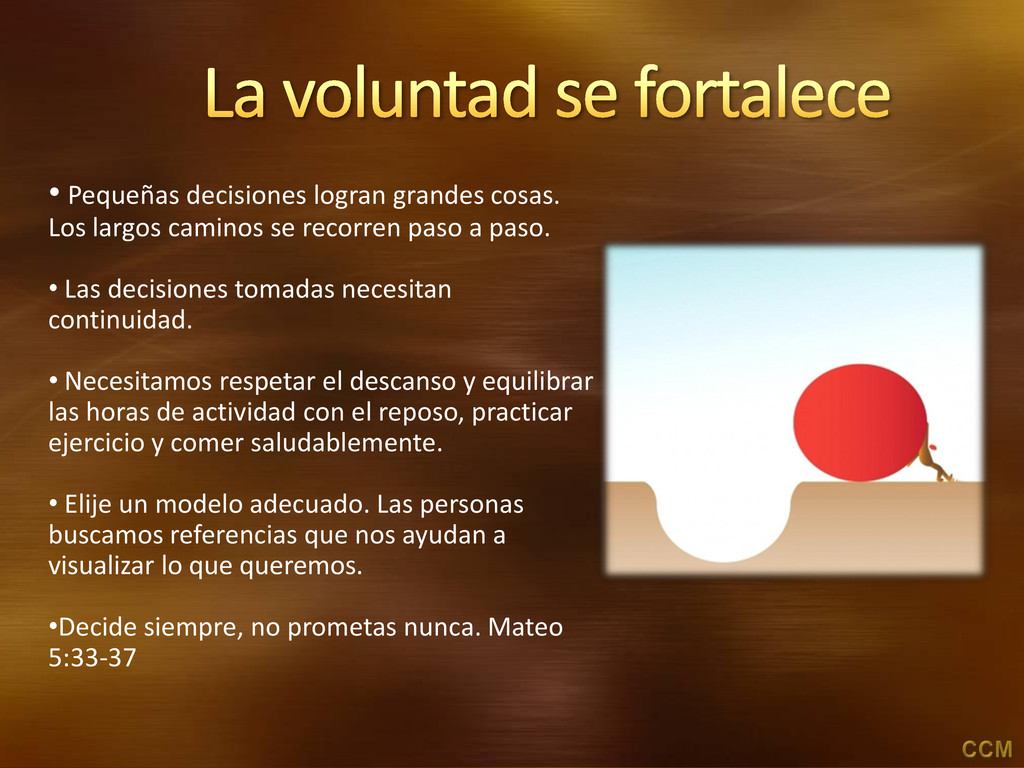 La voluntad se fortalece

• Pequeñas decisiones logran grandes cosas. Los largos caminos se recorren paso a paso.

• Las decisiones tomadas necesitan continuidad.

• Necesitamos respetar el descanso y equilibrar las horas de actividad con el reposo, practicar ejercicio y comer saludablemente.

• Elije un modelo adecuado. Las personas buscamos referencias que nos ayudan a visualizar lo que queremos.

•Decide siempre, no prometas nunca. Mateo 5:33-37

CCM